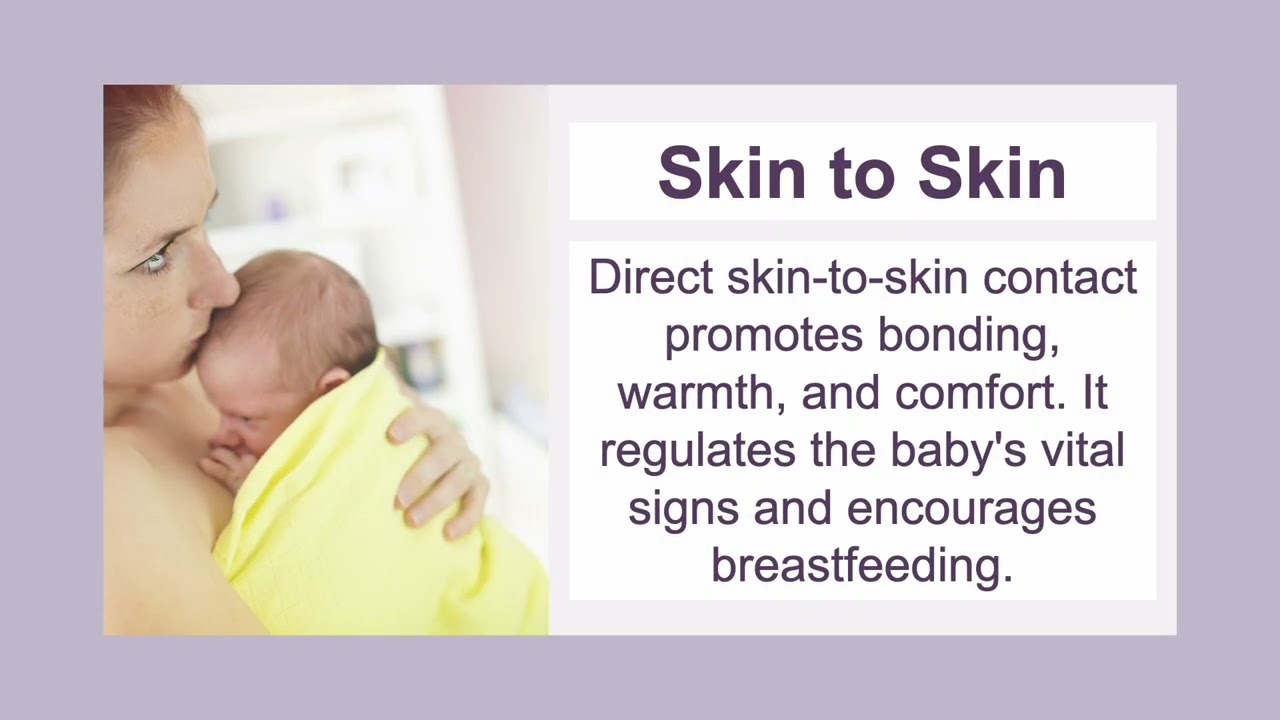 Skin to Skin

Direct skin-to-skin contact promotes bonding, warmth, and comfort. It regulates the baby's vital signs and encourages breastfeeding.